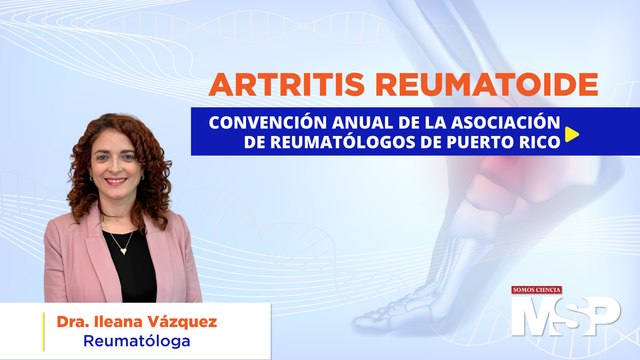 ARTRITIS REUMATOIDE

CONVENCIÓN ANUAL DE LA ASOCIACIÓN DE REUMATÓLOGOS DE PUERTO RICO

Dra. Ileana Vázquez
Reumatóloga

SOMOS CIENCIA
MSP